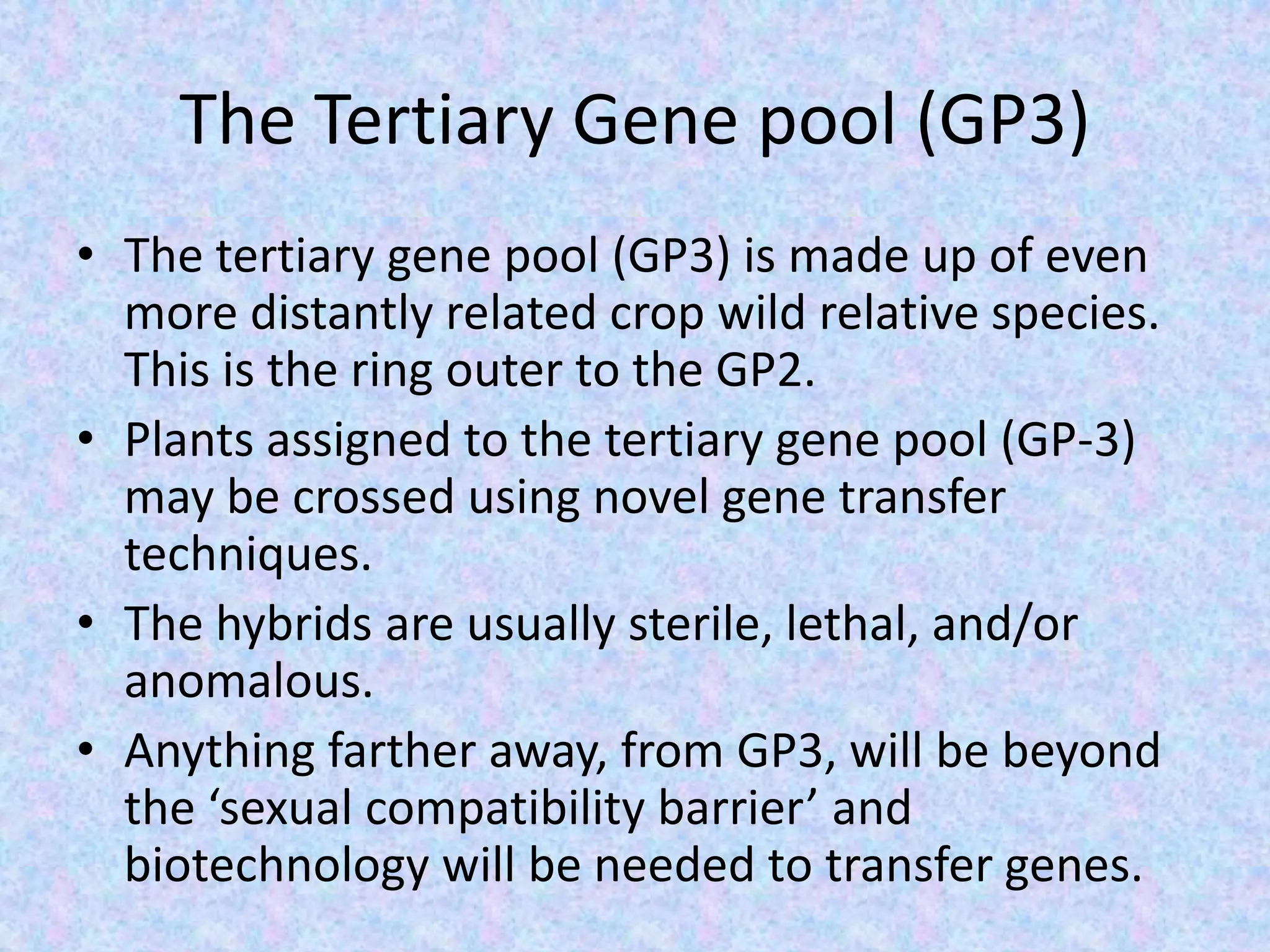 The Tertiary Gene pool (GP3)

• The tertiary gene pool (GP3) is made up of even more distantly related crop wild relative species. This is the ring outer to the GP2.
• Plants assigned to the tertiary gene pool (GP-3) may be crossed using novel gene transfer techniques.
• The hybrids are usually sterile, lethal, and/or anomalous.
• Anything farther away, from GP3, will be beyond the ‘sexual compatibility barrier’ and biotechnology will be needed to transfer genes.